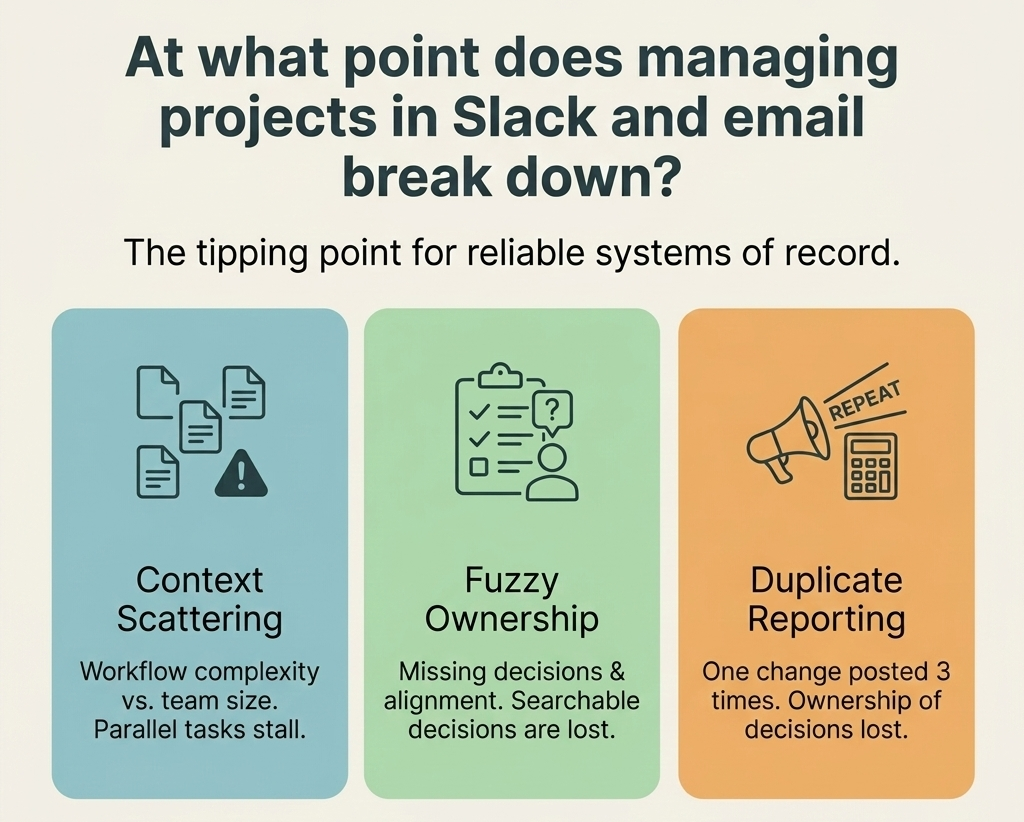 At what point does managing projects in Slack and email break down?

The tipping point for reliable systems of record.

Context Scattering

Workflow complexity vs. team size. Parallel tasks stall.

?

Fuzzy Ownership

Missing decisions & alignment. Searchable decisions are lost.

REPEAT

Duplicate Reporting

One change posted 3 times. Ownership of decisions lost.